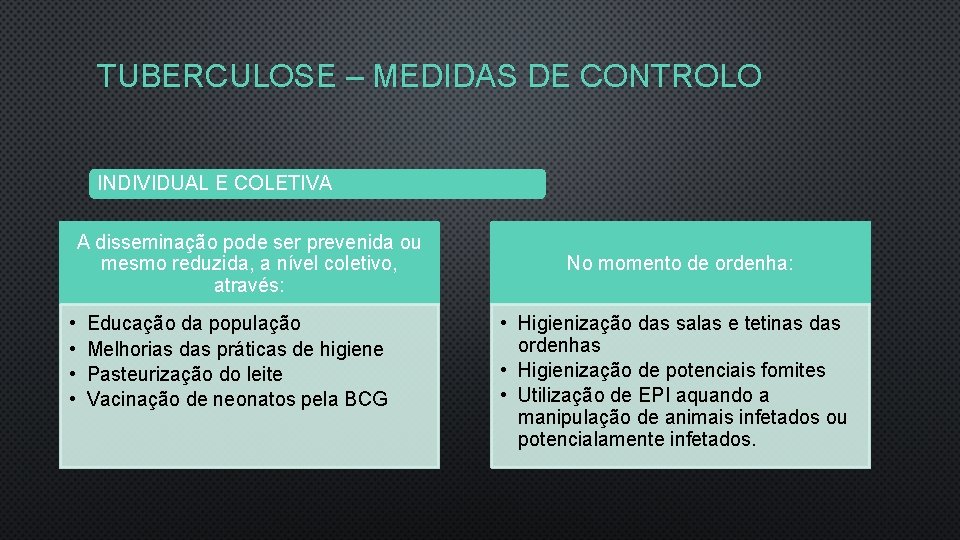 TUBERCULOSE – MEDIDAS DE CONTROLO

INDIVIDUAL E COLETIVA

A disseminação pode ser prevenida ou mesmo reduzida, a nível coletivo, através:

• Educação da população
• Melhorias das práticas de higiene
• Pasteurização do leite
• Vacinação de neonatos pela BCG

No momento de ordenha:

• Higienização das salas e tetinas das ordenhas
• Higienização de potenciais fomites
• Utilização de EPI aquando a manipulação de animais infetados ou potencialamente infetados.